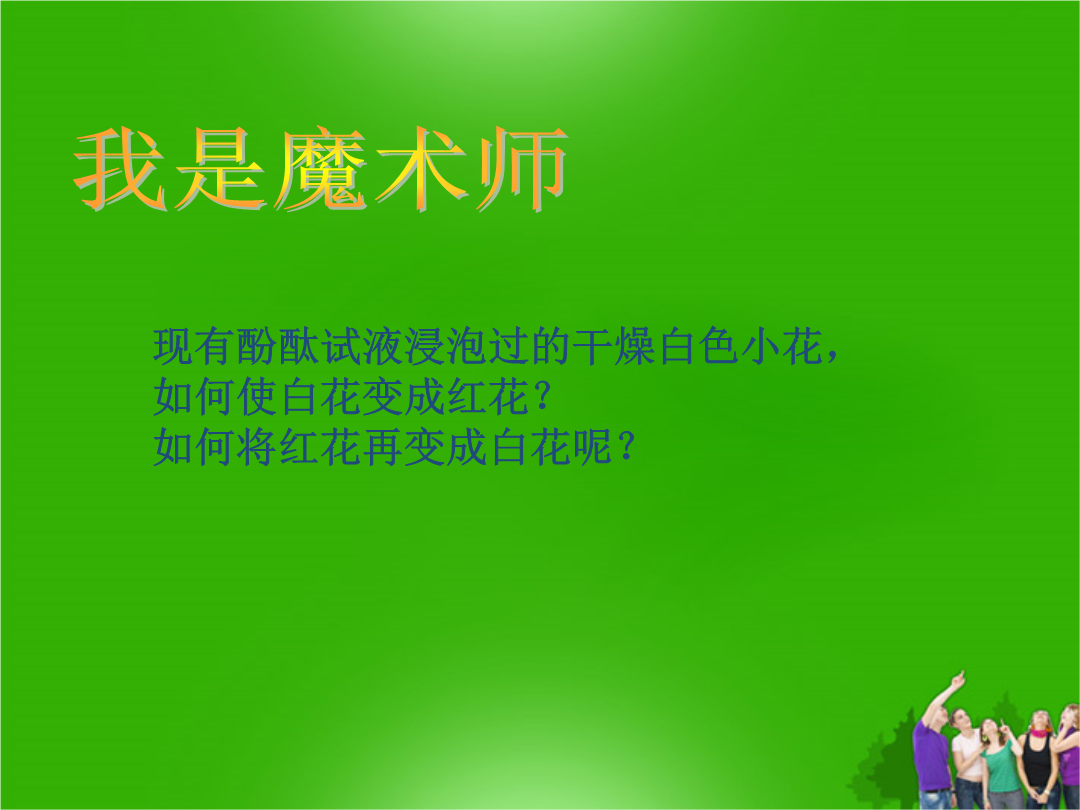 我是魔术师

现有酚酞试液浸泡过的干燥白色小花，
如何使白花变成红花？
如何将红花再变成白花呢？